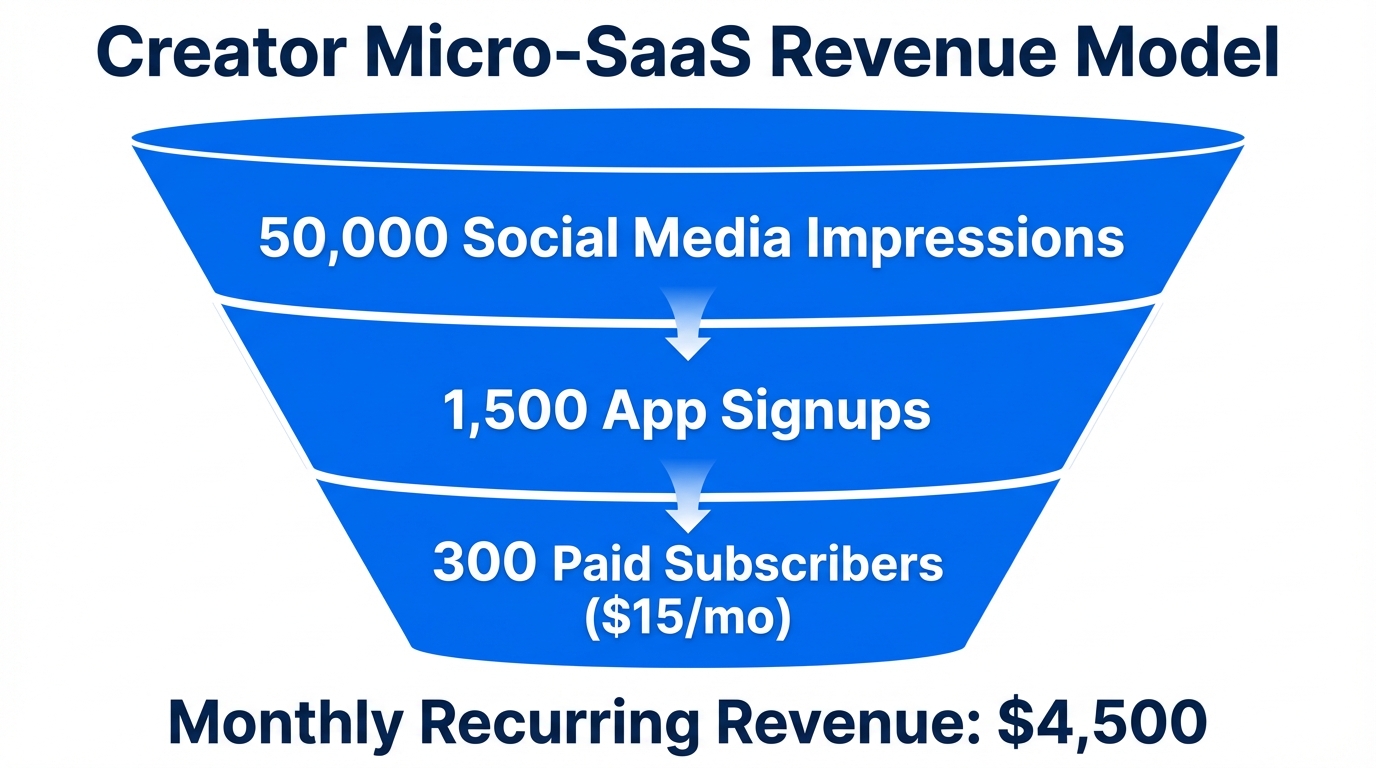 Creator Micro-SaaS Revenue Model

50,000 Social Media Impressions

1,500 App Signups

300 Paid Subscribers ($15/mo)

Monthly Recurring Revenue: $4,500